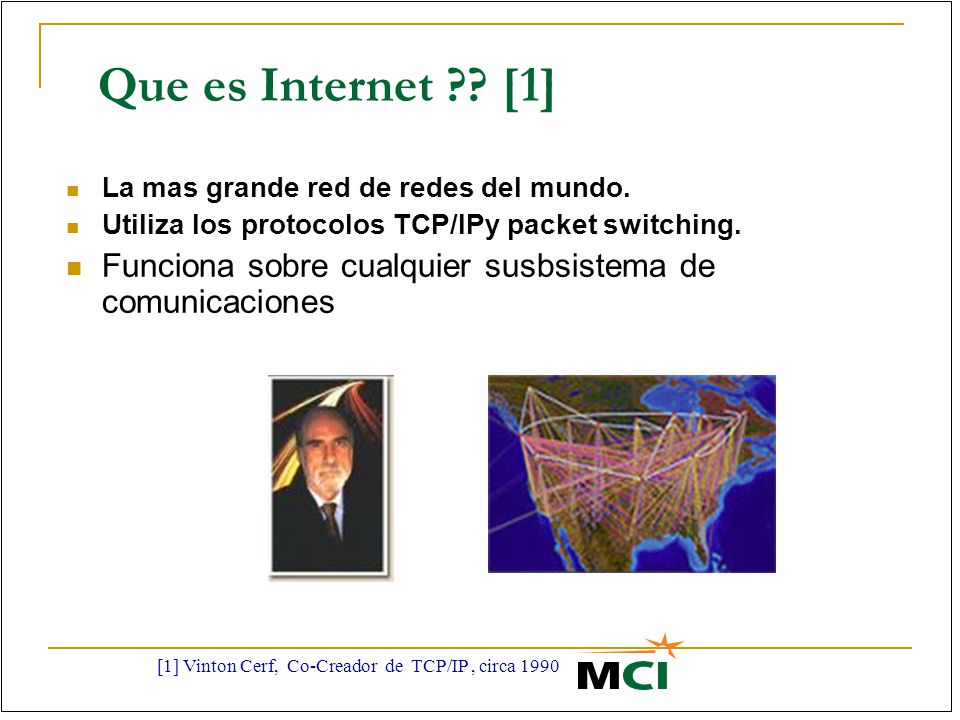 Que es Internet ?? [1]

La mas grande red de redes del mundo.

Utiliza los protocolos TCP/IPy packet switching.

Funciona sobre cualquier susbsistema de comunicaciones

[1] Vinton Cerf, Co-Creador de TCP/IP, circa 1990

MCI